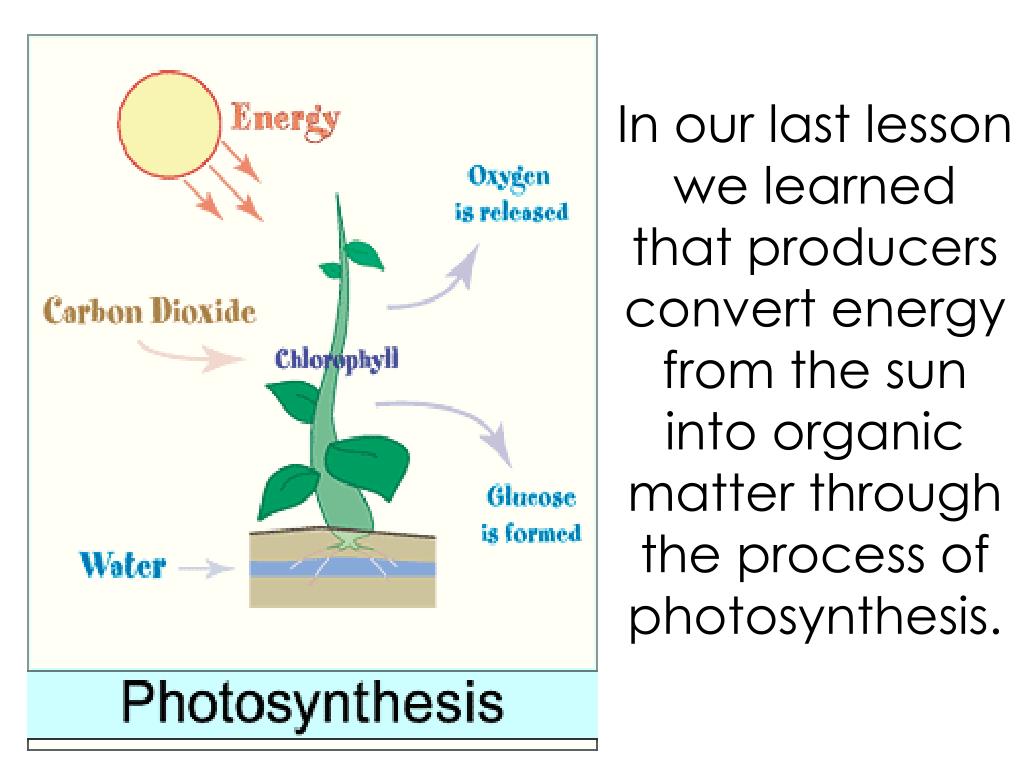 Energy

Oxygen is released

Carbon Dioxide

Chlorophyll

Glucose is formed

Water

Photosynthesis

In our last lesson we learned that producers convert energy from the sun into organic matter through the process of photosynthesis.